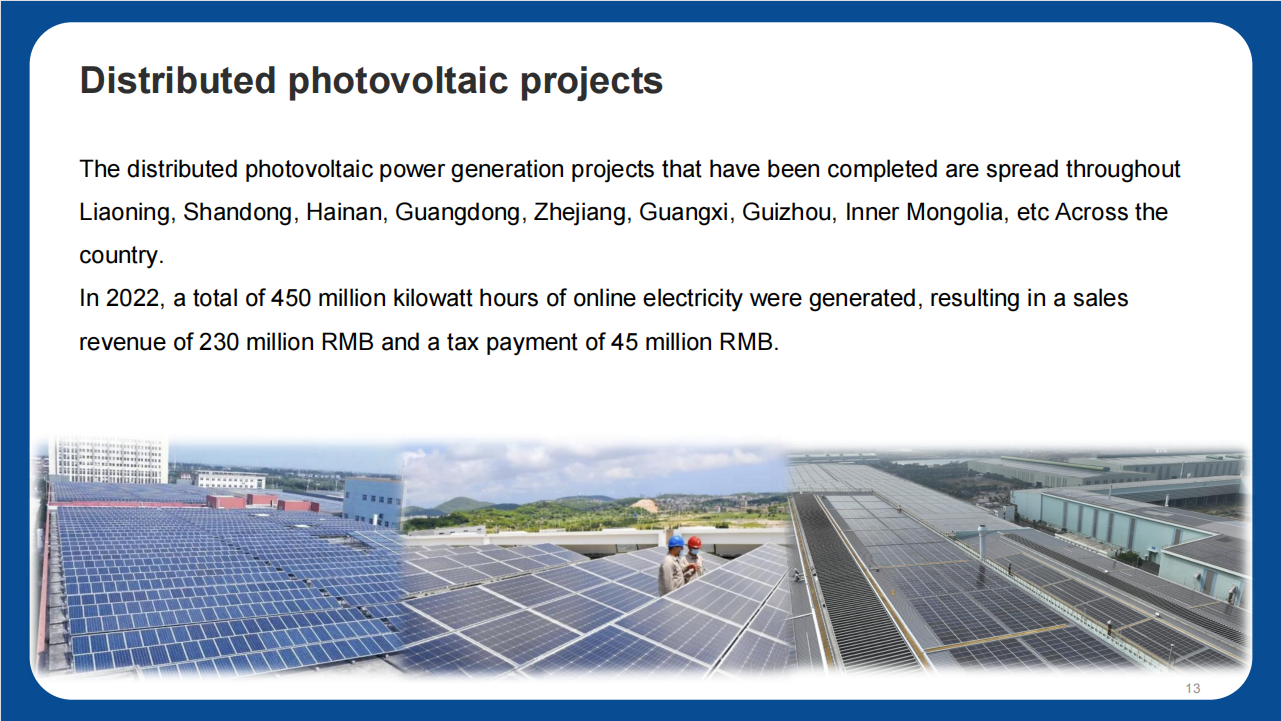 Distributed photovoltaic projects

The distributed photovoltaic power generation projects that have been completed are spread throughout Liaoning, Shandong, Hainan, Guangdong, Zhejiang, Guangxi, Guizhou, Inner Mongolia, etc Across the country.
In 2022, a total of 450 million kilowatt hours of online electricity were generated, resulting in a sales revenue of 230 million RMB and a tax payment of 45 million RMB.

13